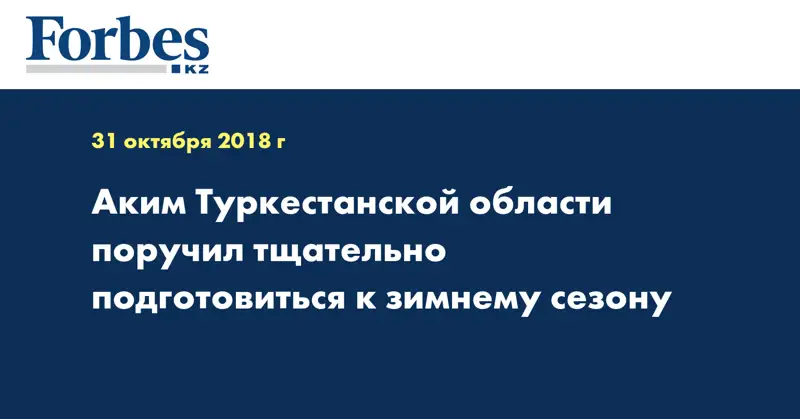 Forbes
KZ

31 октября 2018 г

Аким Туркестанской области поручил тщательно подготовиться к зимнему сезону